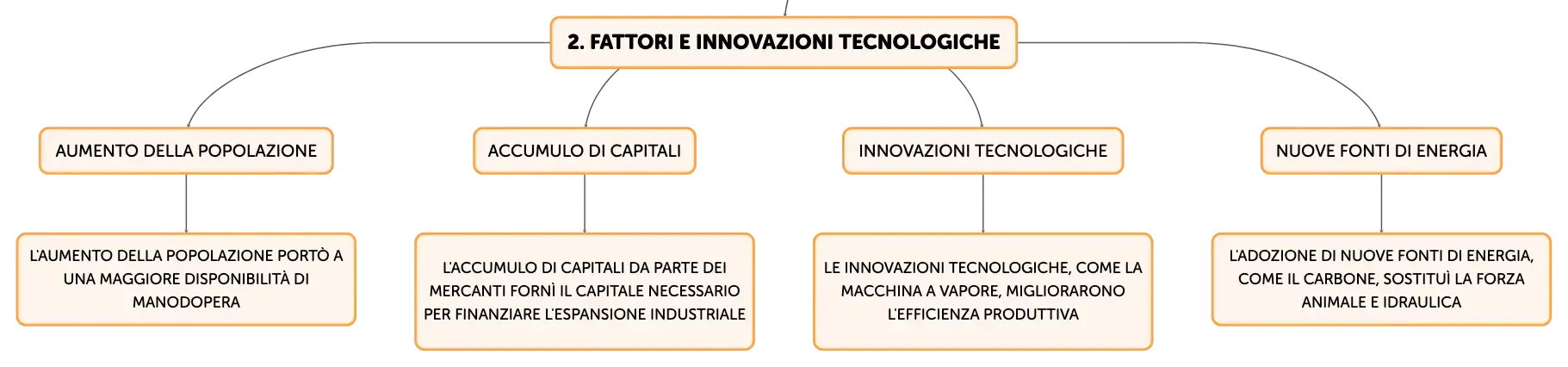 2. FATTORI E INNOVAZIONI TECNOLOGICHE

AUMENTO DELLA POPOLAZIONE

L'AUMENTO DELLA POPOLAZIONE PORTÒ A UNA MAGGIORE DISPONIBILITÀ DI MANODOPERA

ACCUMULO DI CAPITALI

L'ACCUMULO DI CAPITALI DA PARTE DEI MERCANTI FORNÌ IL CAPITALE NECESSARIO PER FINANZIARE L'ESPANSIONE INDUSTRIALE

INNOVAZIONI TECNOLOGICHE

LE INNOVAZIONI TECNOLOGICHE, COME LA MACCHINA A VAPORE, MIGLIORARONO L'EFFICIENZA PRODUTTIVA

NUOVE FONTI DI ENERGIA

L'ADOZIONE DI NUOVE FONTI DI ENERGIA, COME IL CARBONE, SOSTITUÌ LA FORZA ANIMALE E IDRAULICA